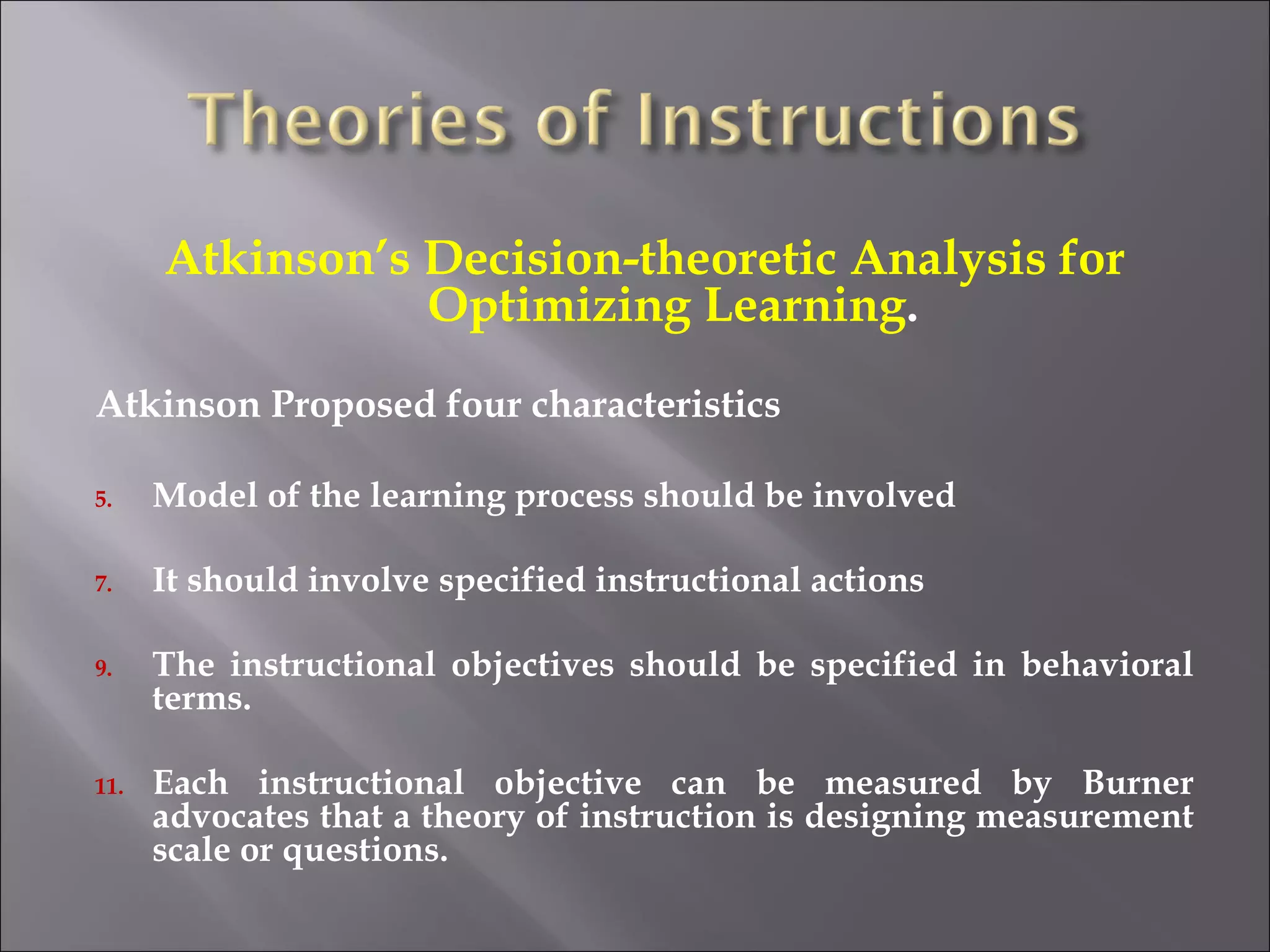 Theories of Instructions

Atkinson's Decision-theoretic Analysis for Optimizing Learning.

Atkinson Proposed four characteristics

5. Model of the learning process should be involved

7. It should involve specified instructional actions

9. The instructional objectives should be specified in behavioral terms.

11. Each instructional objective can be measured by Burner advocates that a theory of instruction is designing measurement scale or questions.